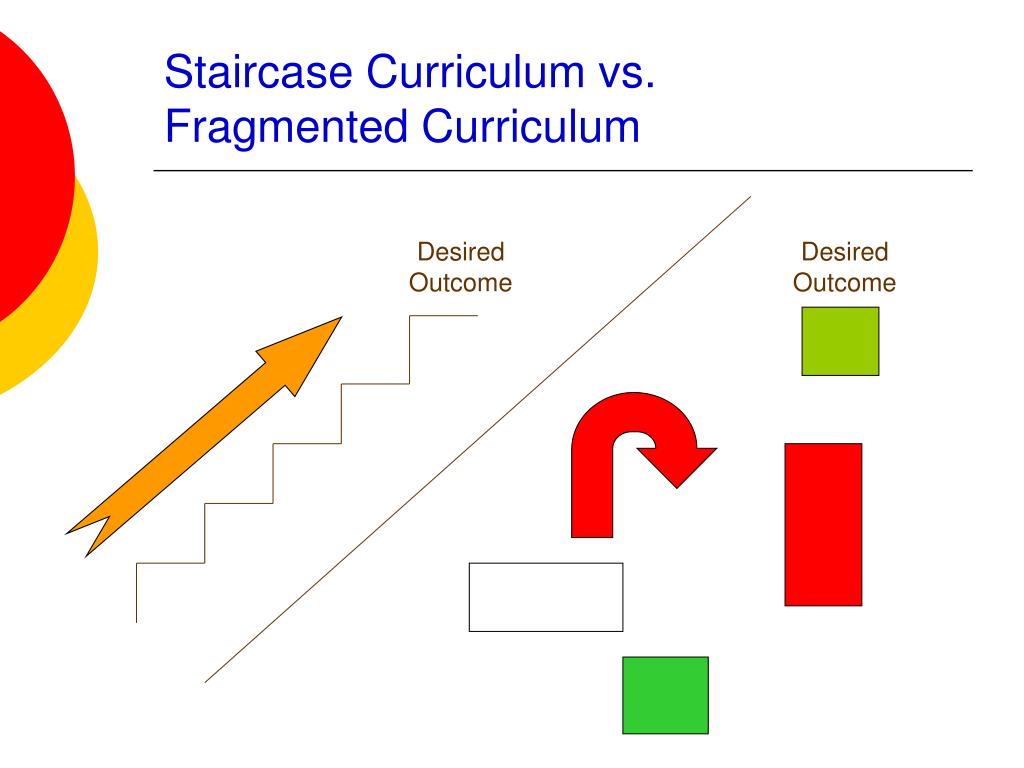 Staircase Curriculum vs. Fragmented Curriculum

Desired Outcome

Desired Outcome